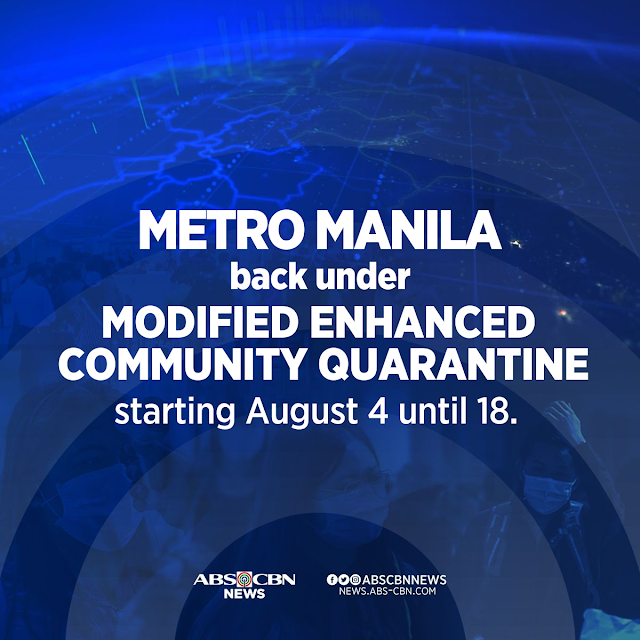 METRO MANILA
back under
MODIFIED ENHANCED COMMUNITY QUARANTINE
starting August 4 until 18.

ABS CBN NEWS

ABSCBNNEWS
NEWS.ABS-CBN.COM